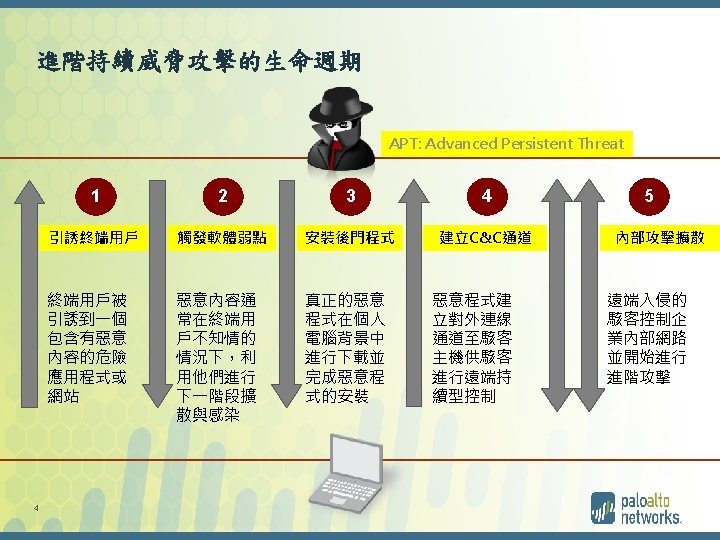 進階持續威脅攻擊的生命週期

APT: Advanced Persistent Threat

1
引誘終端用戶
終端用戶被引誘到一個包含有惡意內容的危險應用程式或網站

2
觸發軟體弱點
惡意內容通常在終端用戶不知情的情況下，利用他們進行下一階段擴散與感染

3
安裝後門程式
真正的惡意程式在個人電腦背景中進行下載並完成惡意程式的安裝

4
建立C&C通道
惡意程式建立對外連線通道至駭客主機供駭客進行遠端持續型控制

5
內部攻擊擴散
遠端入侵的駭客控制企業內部網路並開始進行進階攻擊

4

paloalto networks.